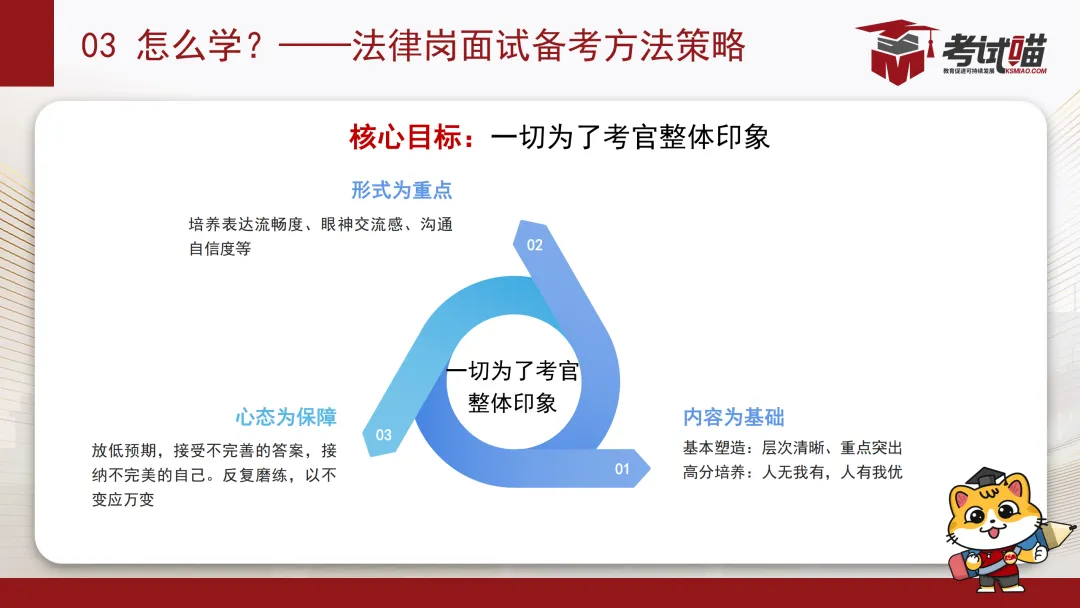 03 怎么学？——法律岗面试备考方法策略

考试喵
教育促进可持续发展 KSMIAO.COM

核心目标：一切为了考官整体印象

形式为重点
培养表达流畅度、眼神交流感、沟通自信度等

02

一切为了考官整体印象

心态为保障
放低预期，接受不完善的答案，接纳不完美的自己。反复磨练，以不变应万变

03

内容为基础
基本塑造：层次清晰、重点突出
高分培养：人无我有，人有我优

01